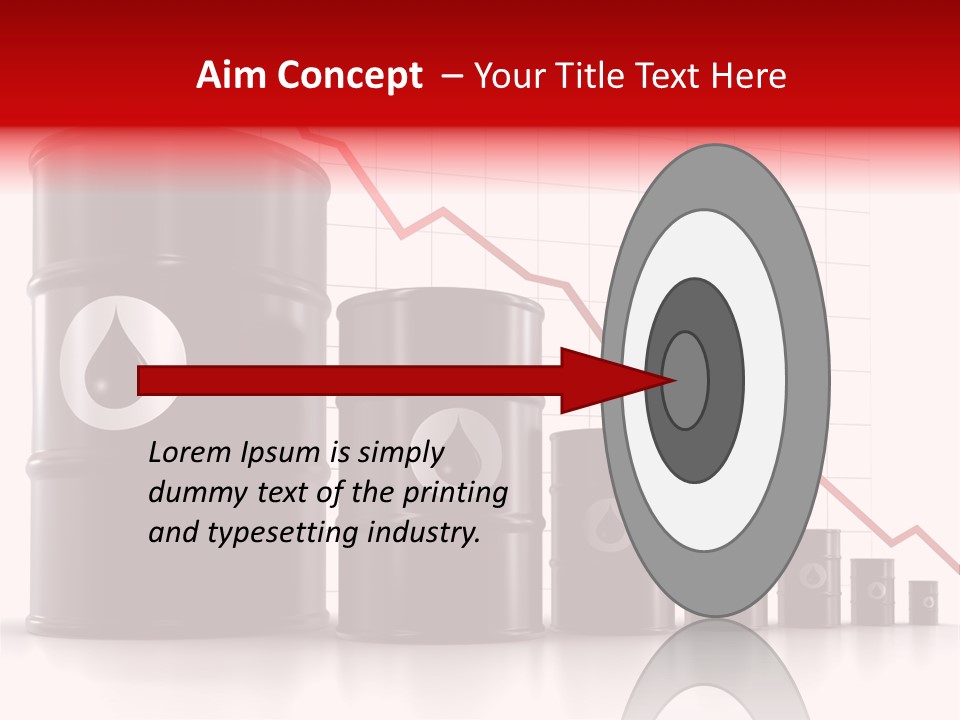 Aim Concept – Your Title Text Here

Lorem Ipsum is simply dummy text of the printing and typesetting industry.